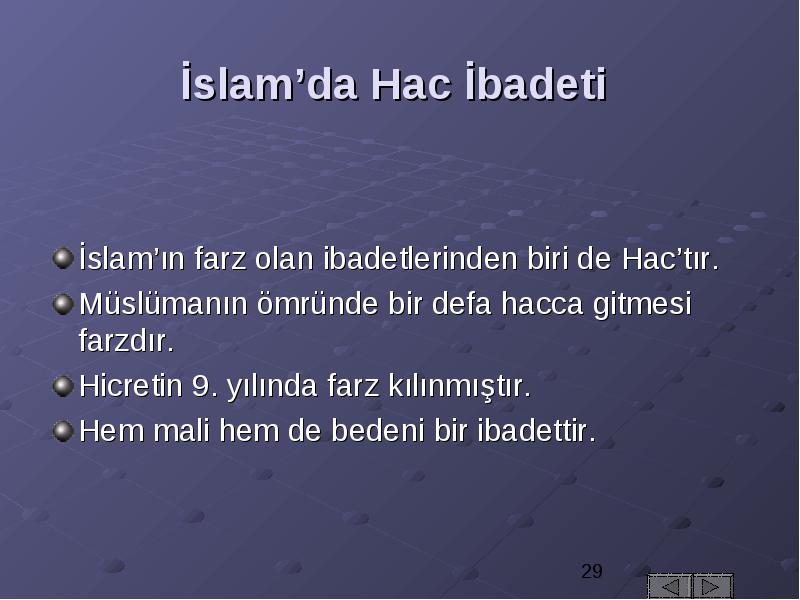 İslam’da Hac İbadeti

İslam’ın farz olan ibadetlerinden biri de Hac’tır.

Müslümanın ömründe bir defa hacca gitmesi farzdır.

Hicretin 9. yılında farz kılınmıştır.

Hem mali hem de bedeni bir ibadettir.

29